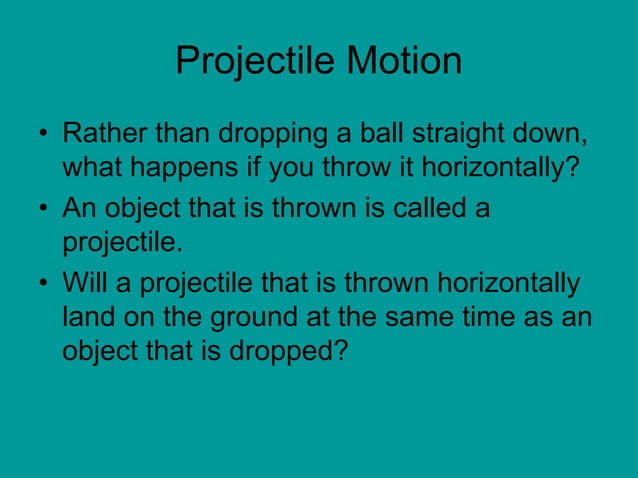 Projectile Motion

• Rather than dropping a ball straight down, what happens if you throw it horizontally?

• An object that is thrown is called a projectile.

• Will a projectile that is thrown horizontally land on the ground at the same time as an object that is dropped?